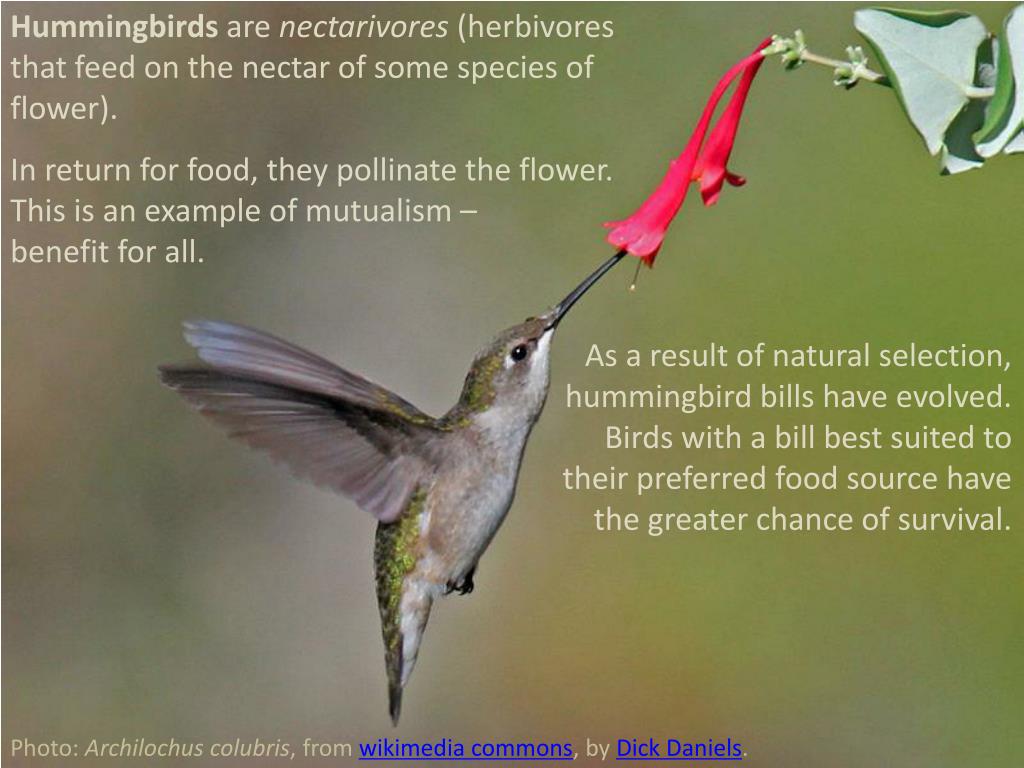 Hummingbirds are nectarivores (herbivores that feed on the nectar of some species of flower).

In return for food, they pollinate the flower. This is an example of mutualism – benefit for all.

As a result of natural selection, hummingbird bills have evolved. Birds with a bill best suited to their preferred food source have the greater chance of survival.

Photo: Archilochus colubris, from wikimedia commons, by Dick Daniels.